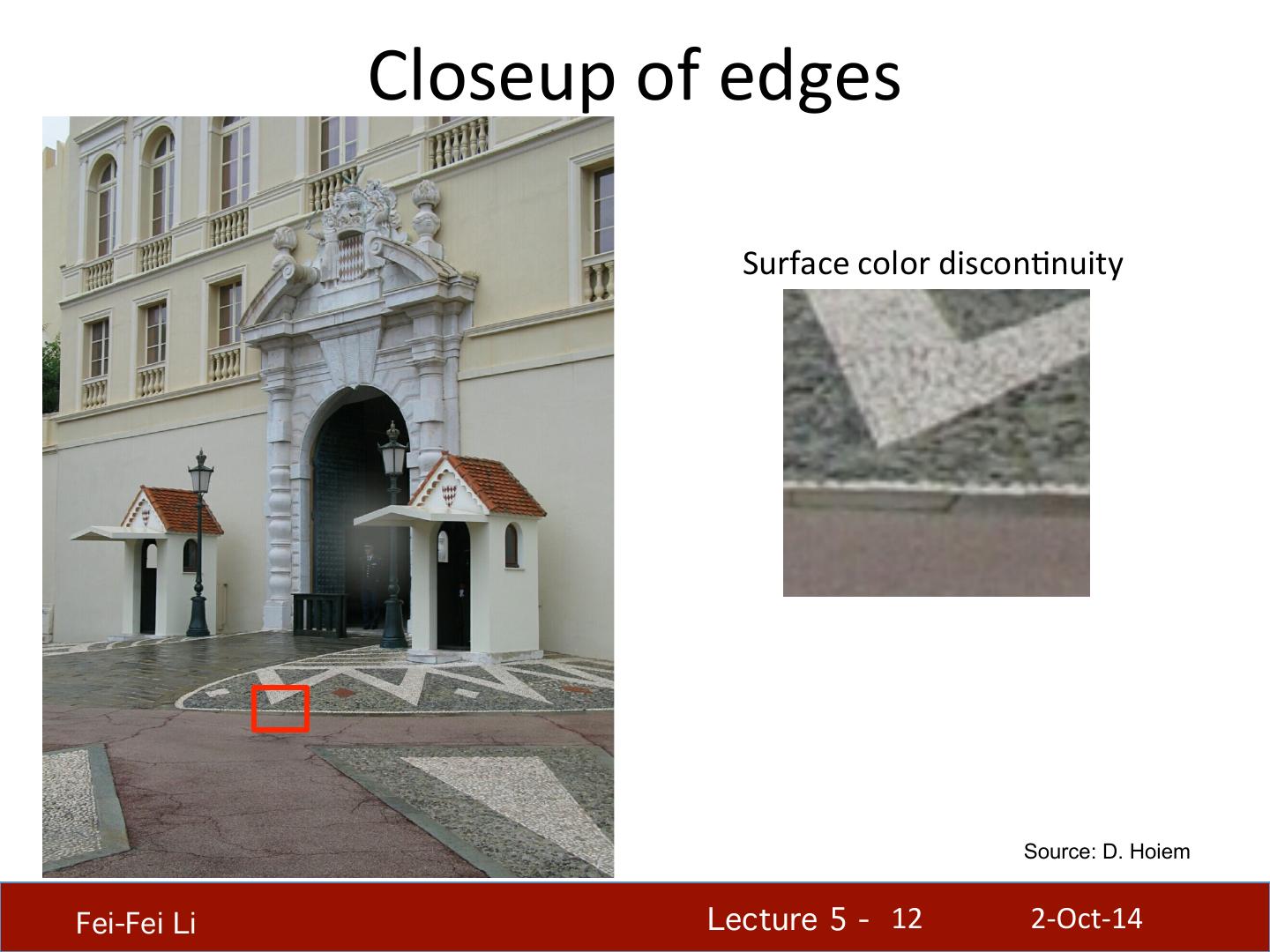 Closeup of edges

Surface color discontinuity

Source: D. Hoiem

Fei-Fei Li

Lecture 5 - 12

2-Oct-14